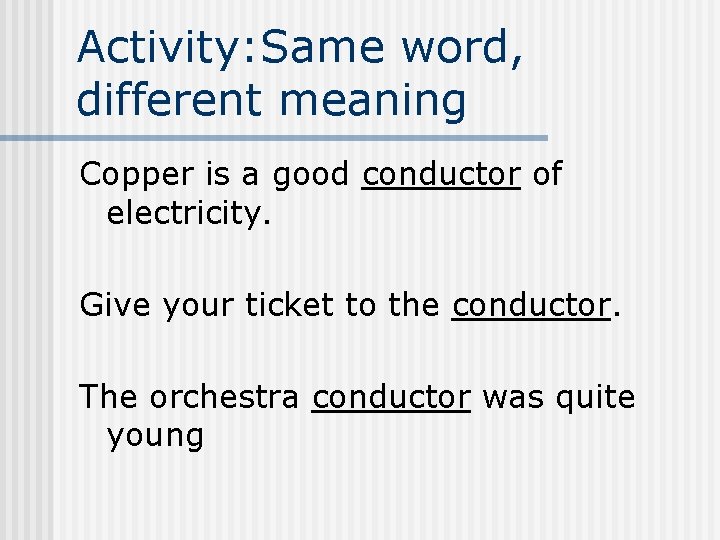 Activity:Same word, different meaning

Copper is a good conductor of electricity.

Give your ticket to the conductor.

The orchestra conductor was quite young